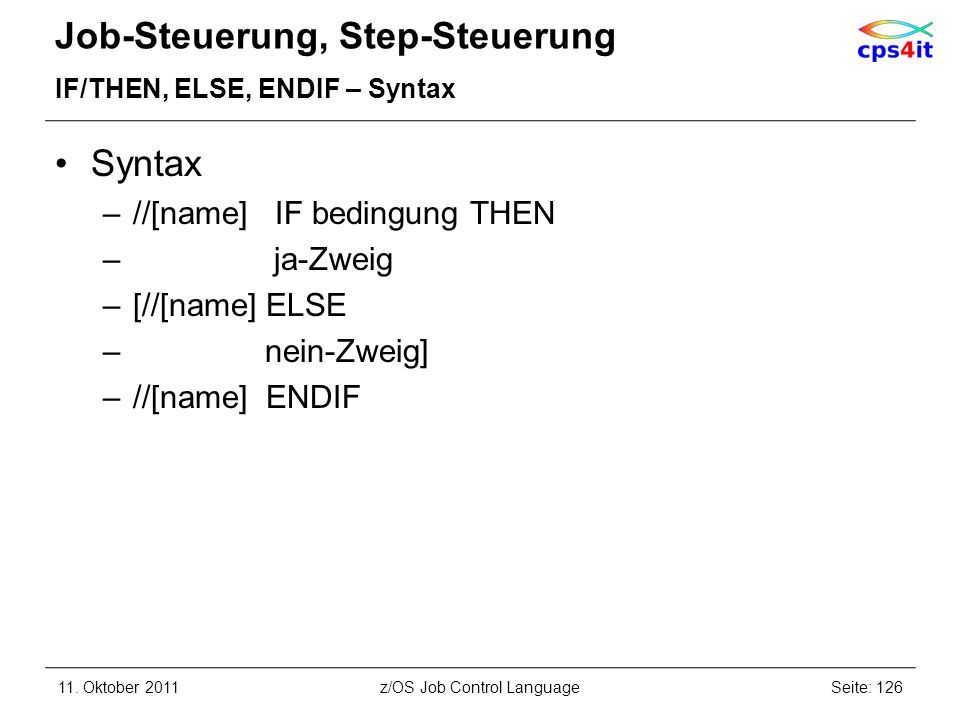 Job-Steuerung, Step-Steuerung
IF/THEN, ELSE, ENDIF – Syntax

cps4it

• Syntax
– //[name] IF bedingung THEN
– ja-Zweig
– [//[name] ELSE
– nein-Zweig]
– //[name] ENDIF

11. Oktober 2011
z/OS Job Control Language
Seite: 126